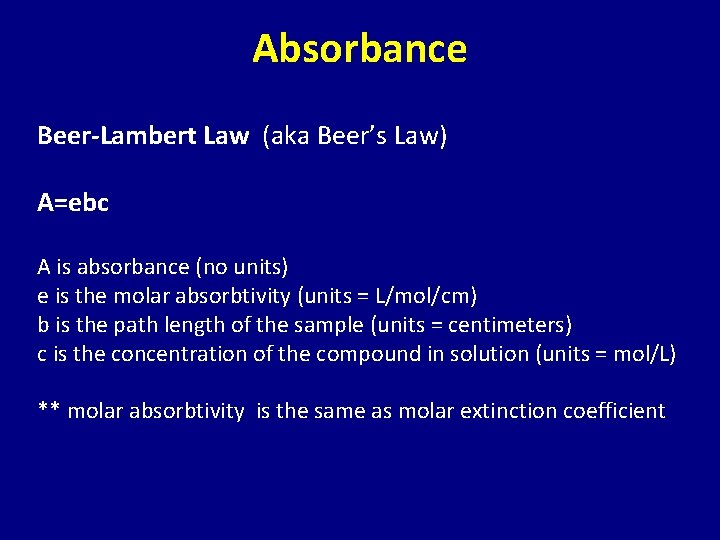 Absorbance

Beer-Lambert Law (aka Beer's Law)

A=ebc

A is absorbance (no units)
e is the molar absorbtivity (units = L/mol/cm)
b is the path length of the sample (units = centimeters)
c is the concentration of the compound in solution (units = mol/L)

** molar absorbtivity is the same as molar extinction coefficient